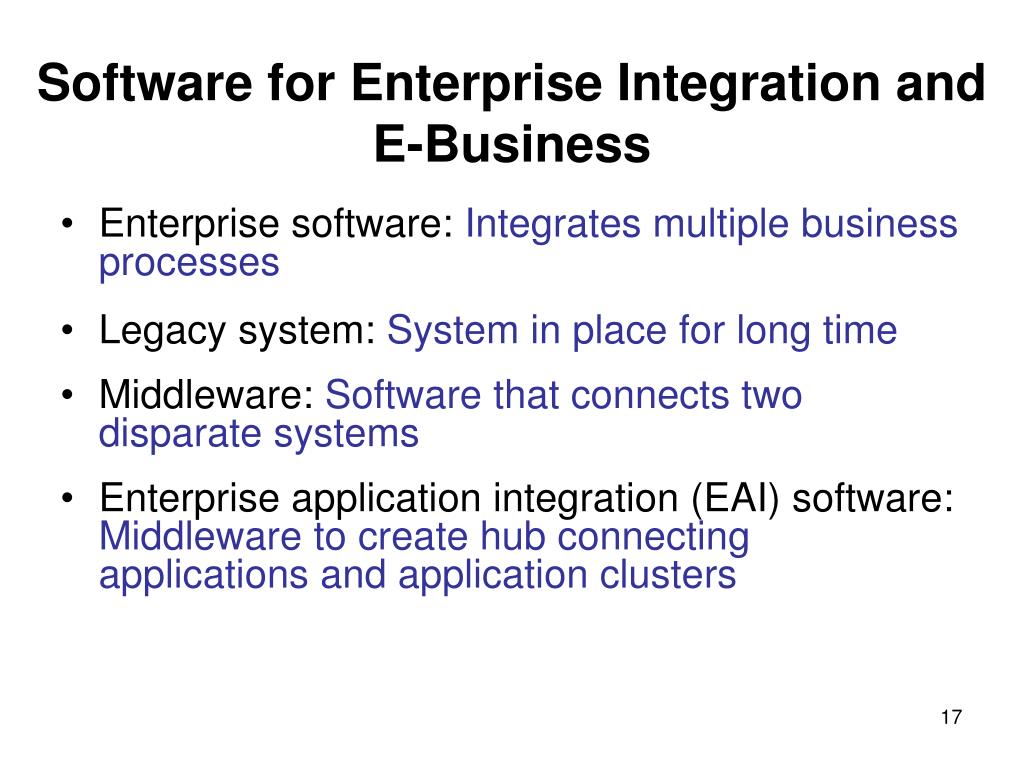 Software for Enterprise Integration and E-Business

• Enterprise software: Integrates multiple business processes
• Legacy system: System in place for long time
• Middleware: Software that connects two disparate systems
• Enterprise application integration (EAI) software: Middleware to create hub connecting applications and application clusters

17